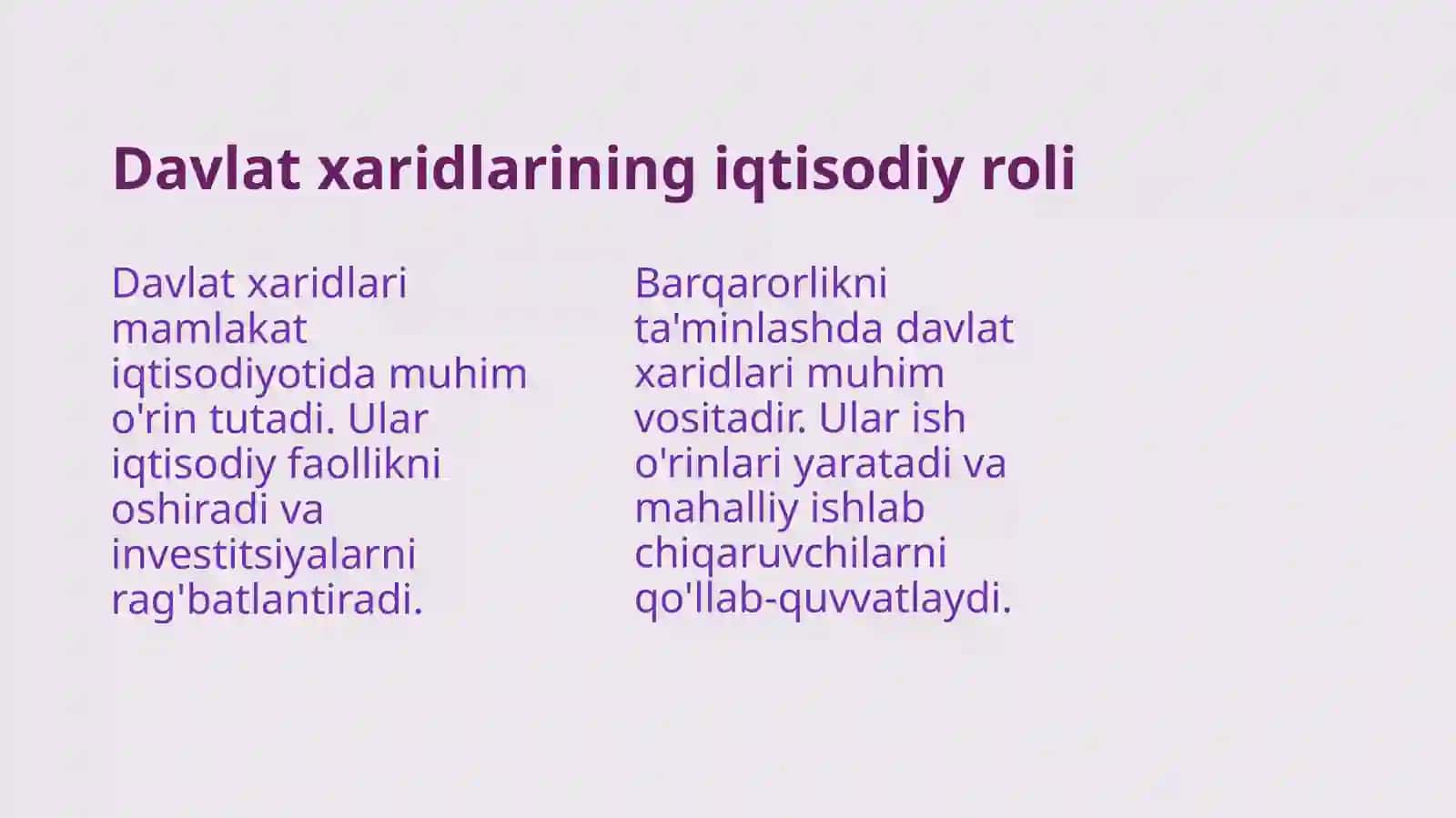 Davlat xaridlarining iqtisodiy roli

Davlat xaridlari mamlakat iqtisodiyotida muhim o'rin tutadi. Ular iqtisodiy faollikni oshiradi va investitsiyalarni rag'batlantiradi.

Barqarorlikni ta'minlashda davlat xaridlari muhim vositadir. Ular ish o'rinlari yaratadi va mahalliy ishlab chiqaruvchilarni qo'llab-quvvatlaydi.